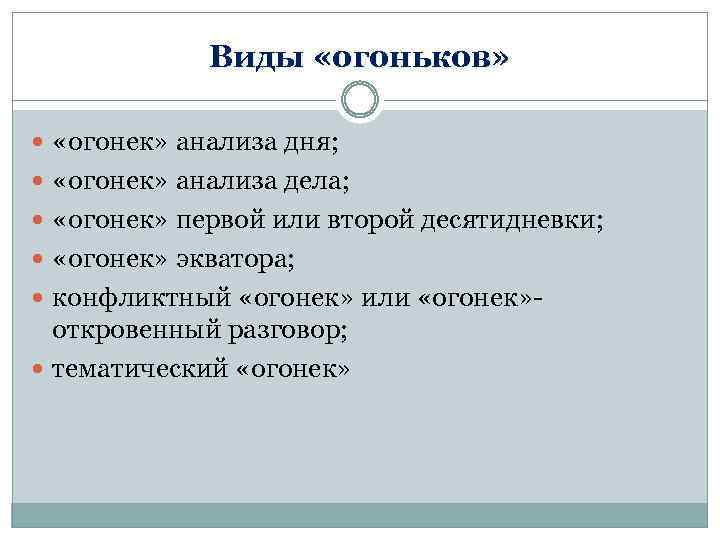 Виды «огоньков»

- «огонек» анализа дня;
- «огонек» анализа дела;
- «огонек» первой или второй десятидневки;
- «огонек» экватора;
- конфликтный «огонек» или «огонек»-откровенный разговор;
- тематический «огонек»